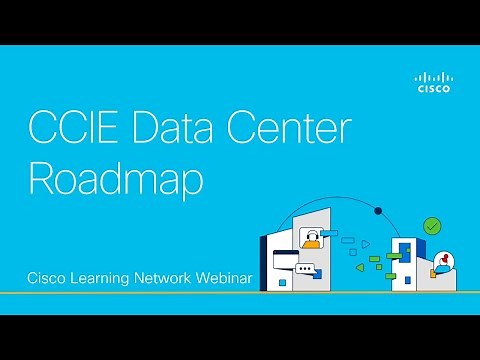 CISCO

CCIE Data Center Roadmap

Cisco Learning Network Webinar